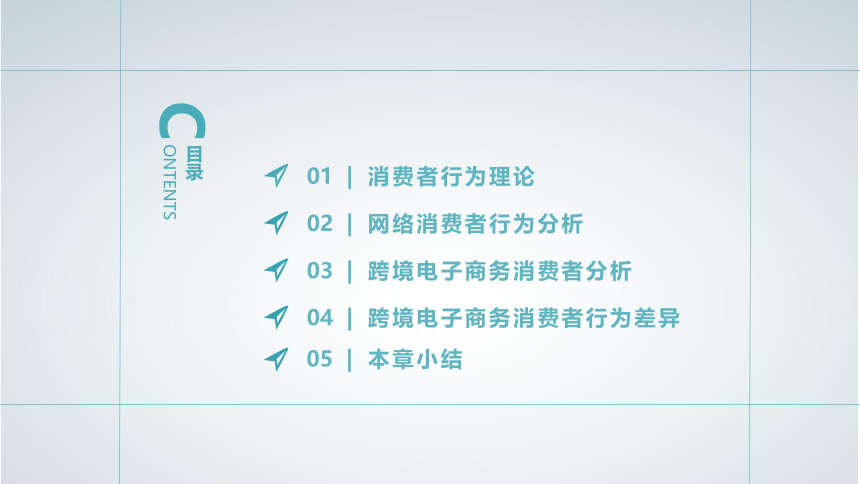 CONTENTS
目录

01 | 消费者行为理论

02 | 网络消费者行为分析

03 | 跨境电子商务消费者分析

04 | 跨境电子商务消费者行为差异

05 | 本章小结